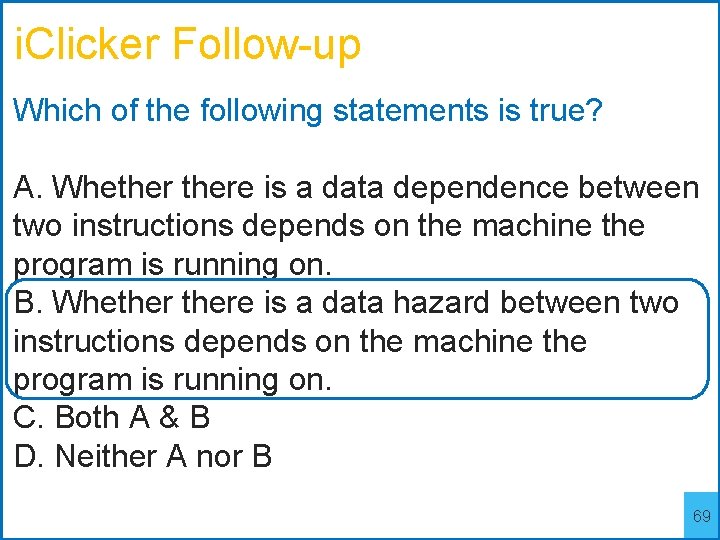 iClicker Follow-up

Which of the following statements is true?

A. Whether there is a data dependence between two instructions depends on the machine the program is running on.
B. Whether there is a data hazard between two instructions depends on the machine the program is running on.
C. Both A & B
D. Neither A nor B

69